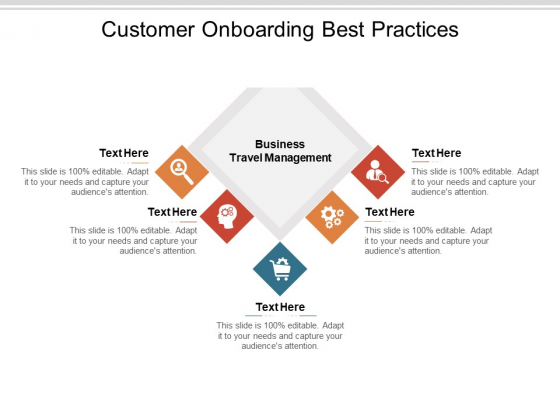 Customer Onboarding Best Practices

Business Travel Management

Text Here

This slide is 100% editable. Adapt it to your needs and capture your audience's attention.

Text Here

This slide is 100% editable. Adapt it to your needs and capture your audience's attention.

Text Here

This slide is 100% editable. Adapt it to your needs and capture your audience's attention.

Text Here

This slide is 100% editable. Adapt it to your needs and capture your audience's attention.

Text Here

This slide is 100% editable. Adapt it to your needs and capture your audience's attention.